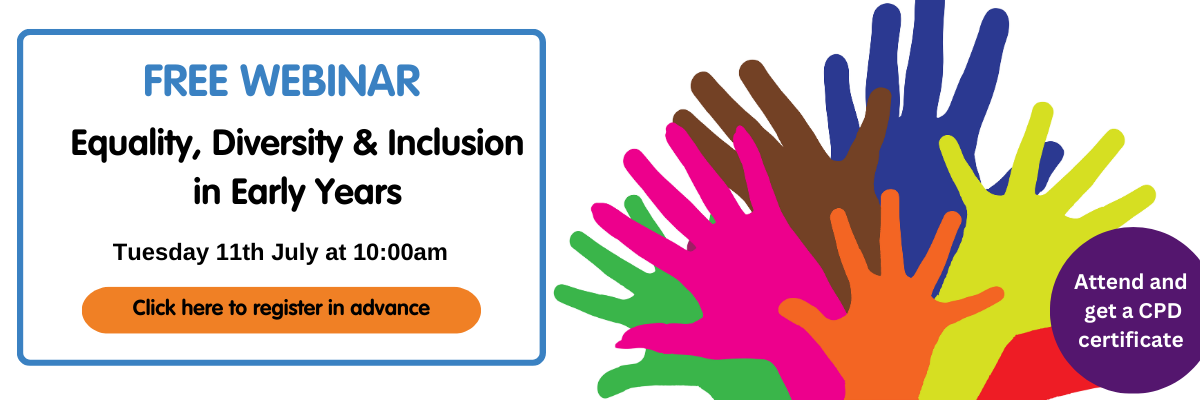 FREE WEBINAR

Equality, Diversity & Inclusion in Early Years

Tuesday 11th July at 10:00am

Click here to register in advance

Attend and get a CPD certificate